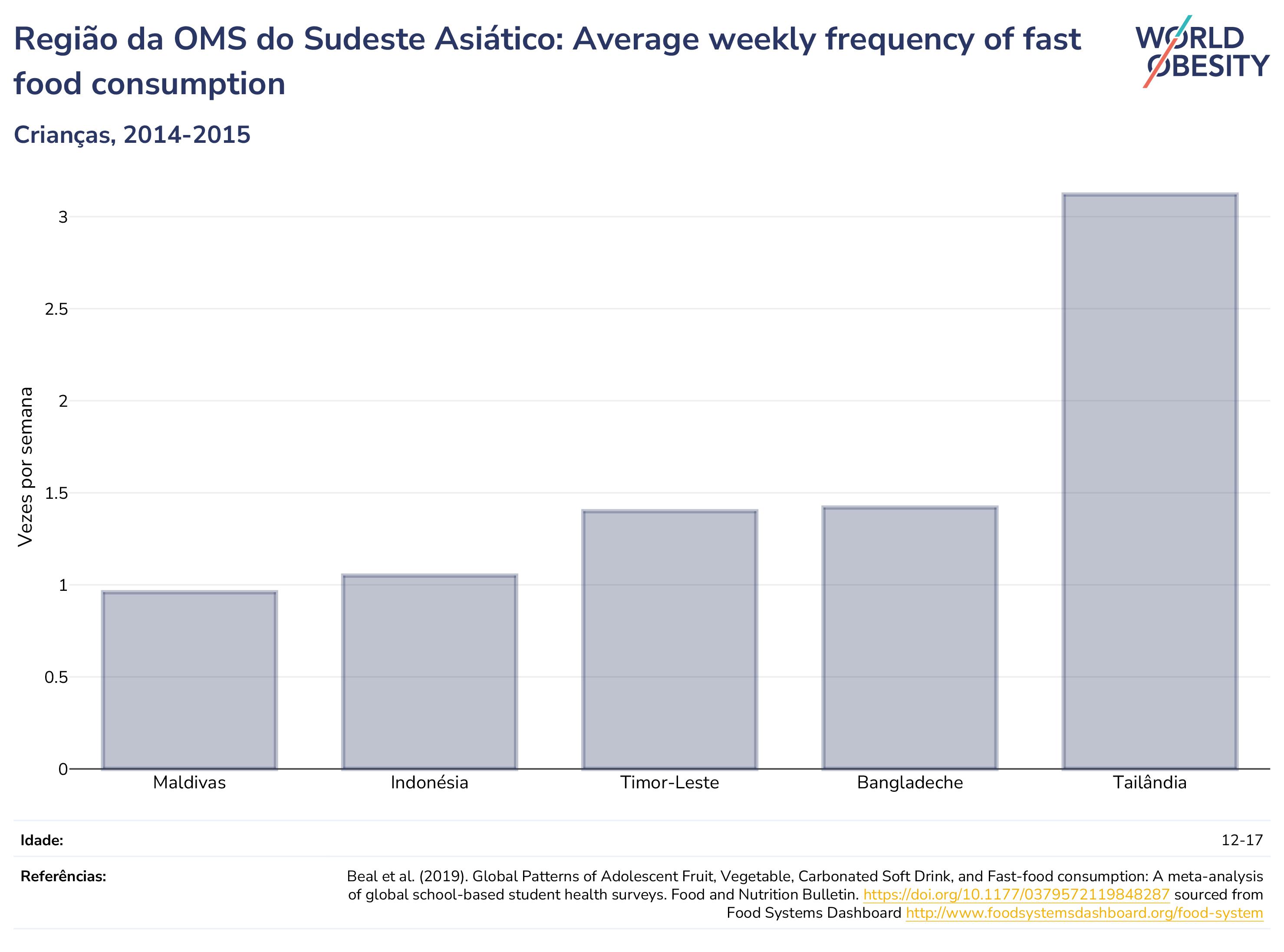 Região da OMS do Sudeste Asiático: Average weekly frequency of fast food consumption

WORLD OBESITY

Crianças, 2014-2015

Vezes por semana

3
2.5
2
1.5
1
0.5
0

Maldivas
Indonésia
Timor-Leste
Bangladeche
Tailândia

Idade: 12-17

Referências: Beal et al. (2019). Global Patterns of Adolescent Fruit, Vegetable, Carbonated Soft Drink, and Fast-food consumption: A meta-analysis of global school-based student health surveys. Food and Nutrition Bulletin. https://doi.org/10.1177/0379572119848287 sourced from Food Systems Dashboard http://www.foodsystemsdashboard.org/food-system